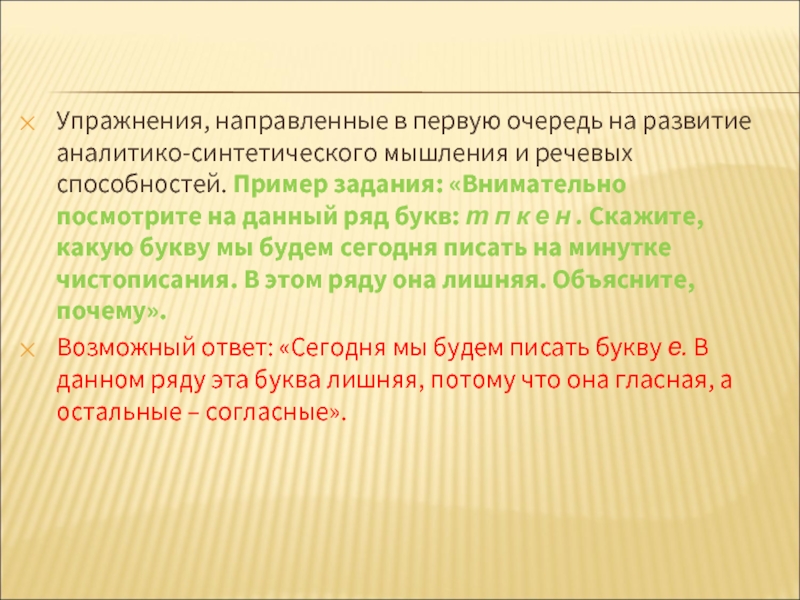 Упражнения, направленные в первую очередь на развитие аналитико-синтетического мышления и речевых способностей. Пример задания: «Внимательно посмотрите на данный ряд букв: т п к е н . Скажите, какую букву мы будем сегодня писать на минутке чистописания. В этом ряду она лишняя. Объясните, почему».

Возможный ответ: «Сегодня мы будем писать букву е. В данном ряду эта буква лишняя, потому что она гласная, а остальные – согласные».